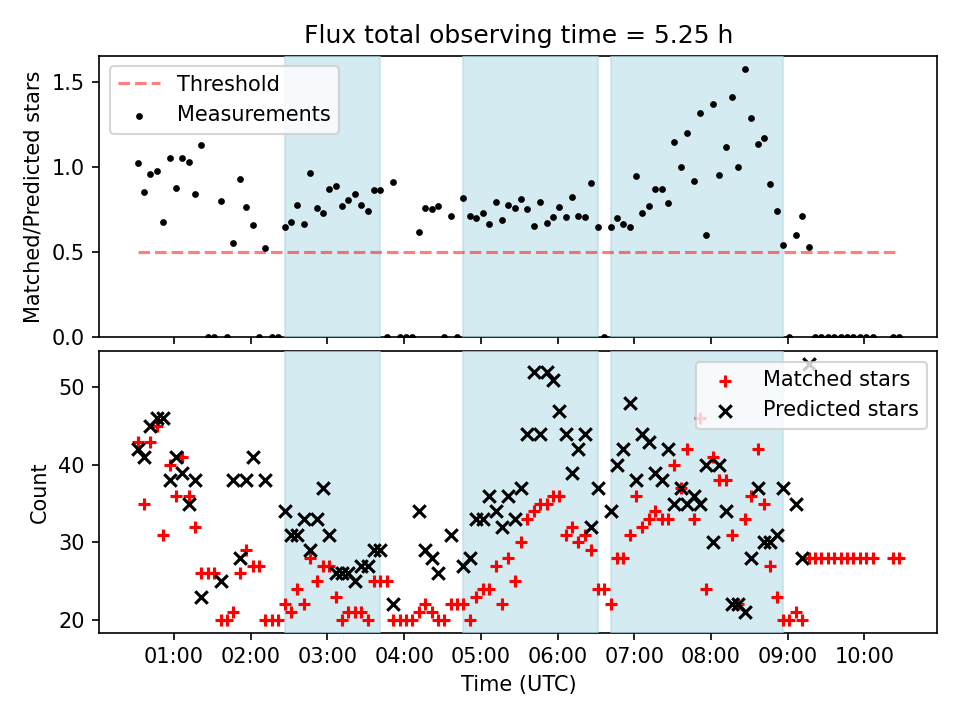 Flux total observing time = 5.25 h

Threshold
Measurements

Matched/Predicted stars

1.5
1.0
0.5
0.0

Matched stars
Predicted stars

Count

50
40
30
20

01:00 02:00 03:00 04:00 05:00 06:00 07:00 08:00 09:00 10:00

Time (UTC)